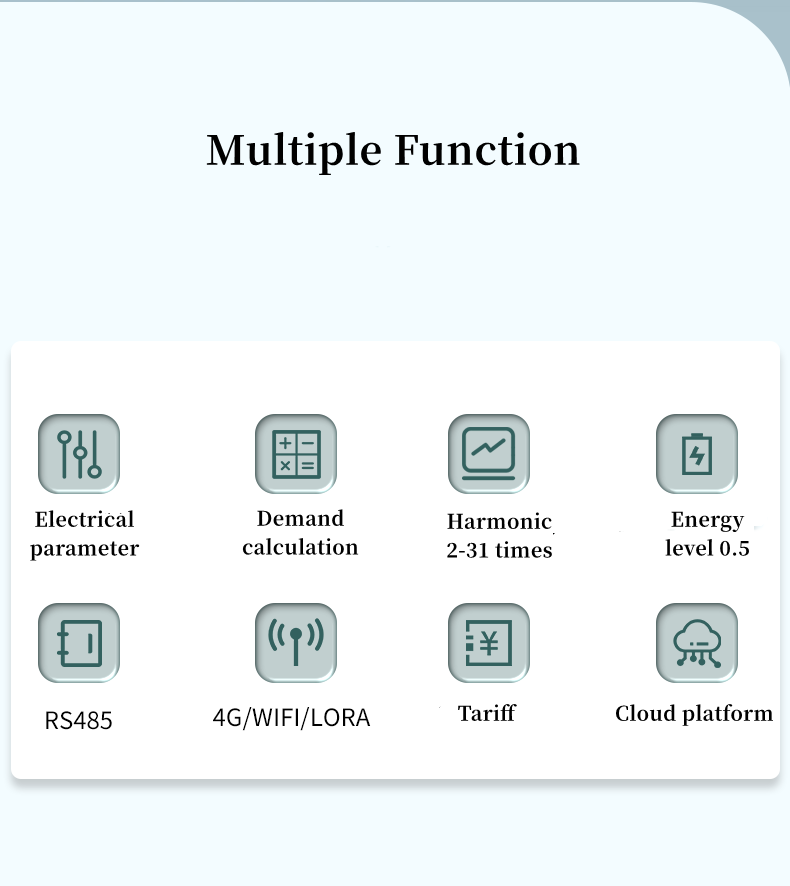 Multiple Function

Electrical parameter

Demand calculation

Harmonic 2-31 times

Energy level 0.5

RS485

4G/WIFI/LORA

Tariff

Cloud platform